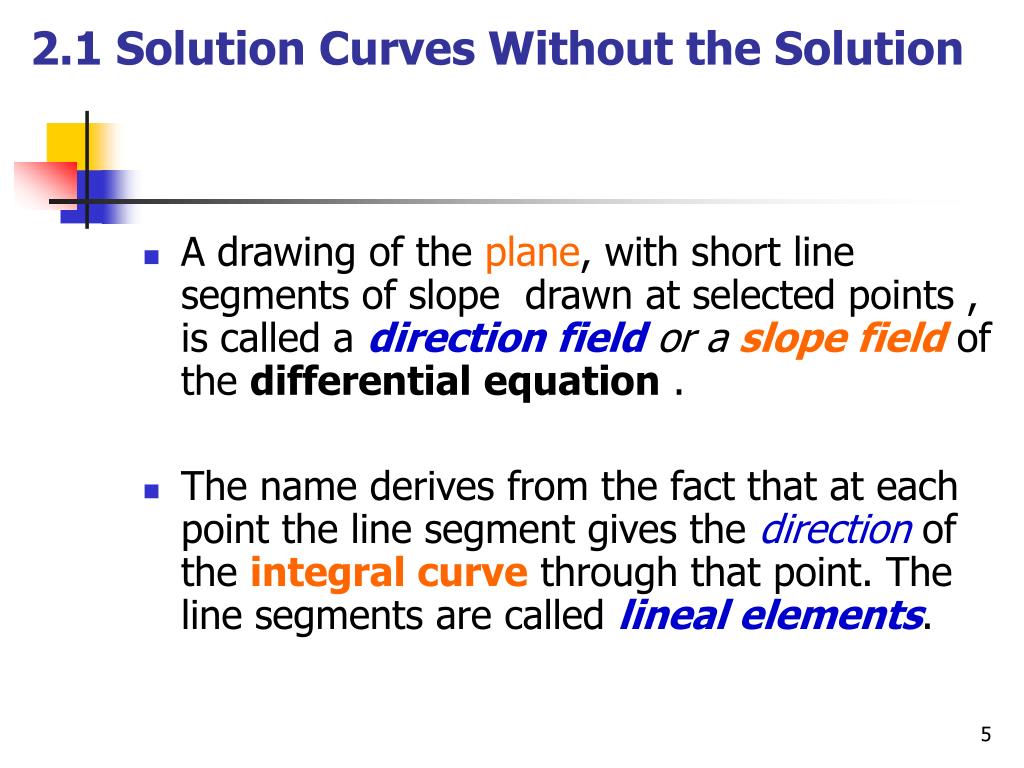 2.1 Solution Curves Without the Solution

A drawing of the plane, with short line segments of slope drawn at selected points , is called a direction field or a slope field of the differential equation .

The name derives from the fact that at each point the line segment gives the direction of the integral curve through that point. The line segments are called lineal elements.

5